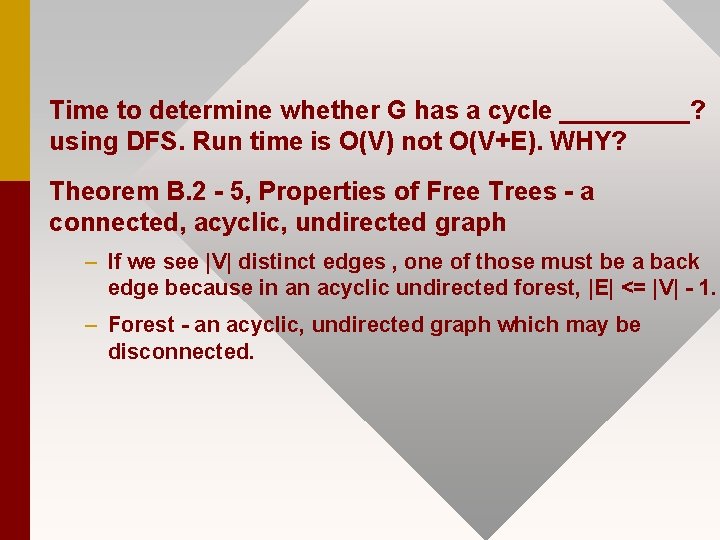 Time to determine whether G has a cycle _________? using DFS. Run time is O(V) not O(V+E). WHY?

Theorem B.2 - 5, Properties of Free Trees - a connected, acyclic, undirected graph

– If we see |V| distinct edges , one of those must be a back edge because in an acyclic undirected forest, |E| <= |V| - 1.

– Forest - an acyclic, undirected graph which may be disconnected.